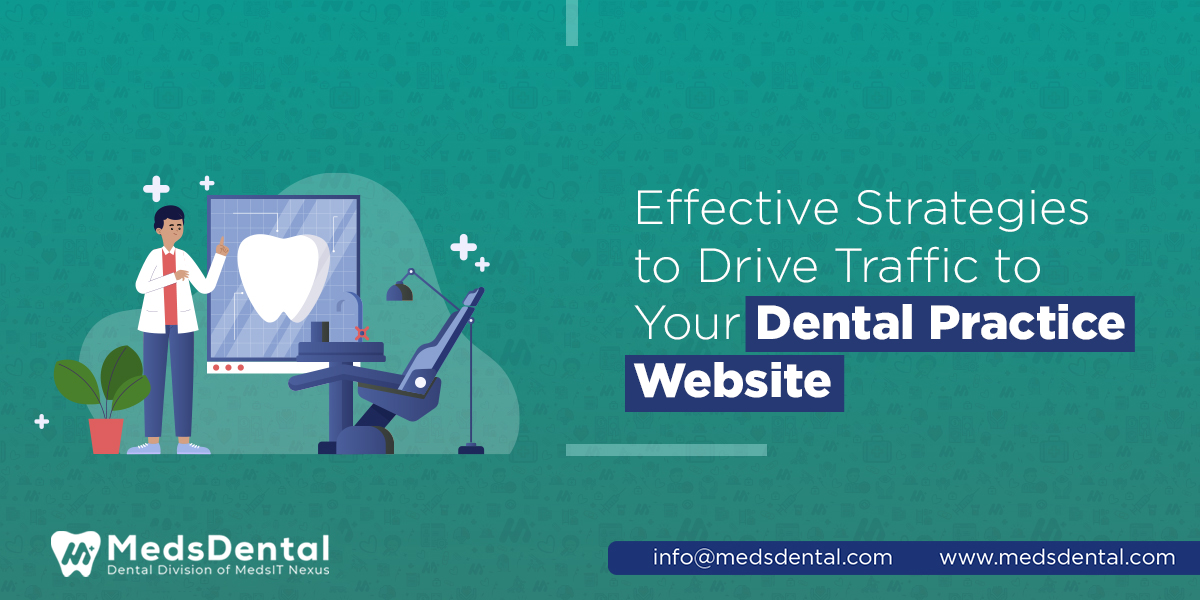 Effective Strategies to Drive Traffic to Your Dental Practice Website

MedsDental
Dental Division of MedsIT Nexus

info@medsdental.com www.medsdental.com